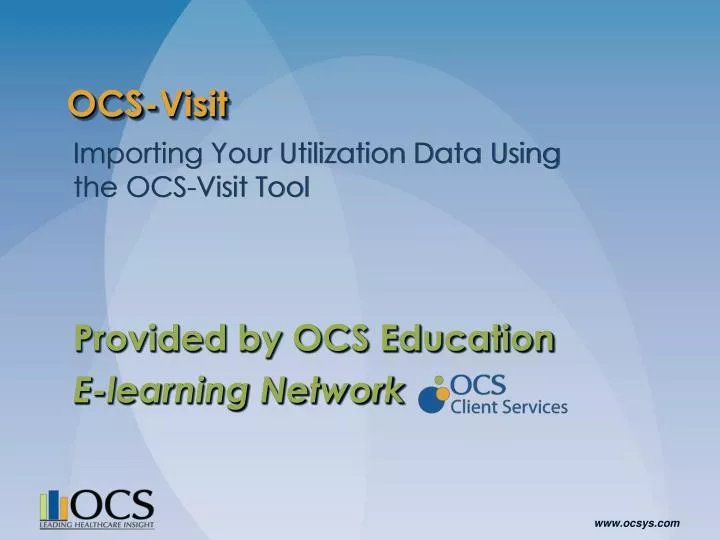 OCS-Visit

Importing Your Utilization Data Using the OCS-Visit Tool

Provided by OCS Education

E-learning Network

OCS Client Services

OCS LEADING HEALTHCARE INSIGHT

www.ocsys.com